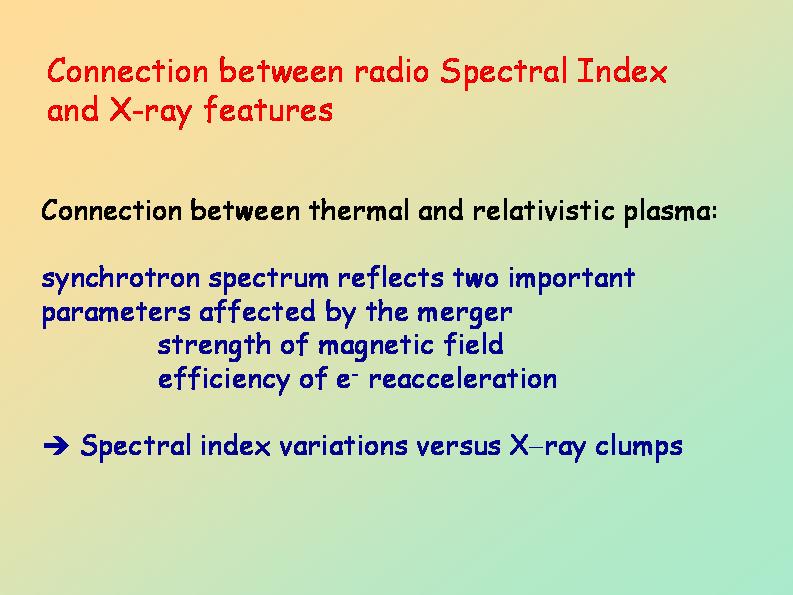 Connection between radio Spectral Index and X-ray features

Connection between thermal and relativistic plasma:

synchrotron spectrum reflects two important parameters affected by the merger
strength of magnetic field
efficiency of $e^-$ reacceleration

➔ Spectral index variations versus X–ray clumps